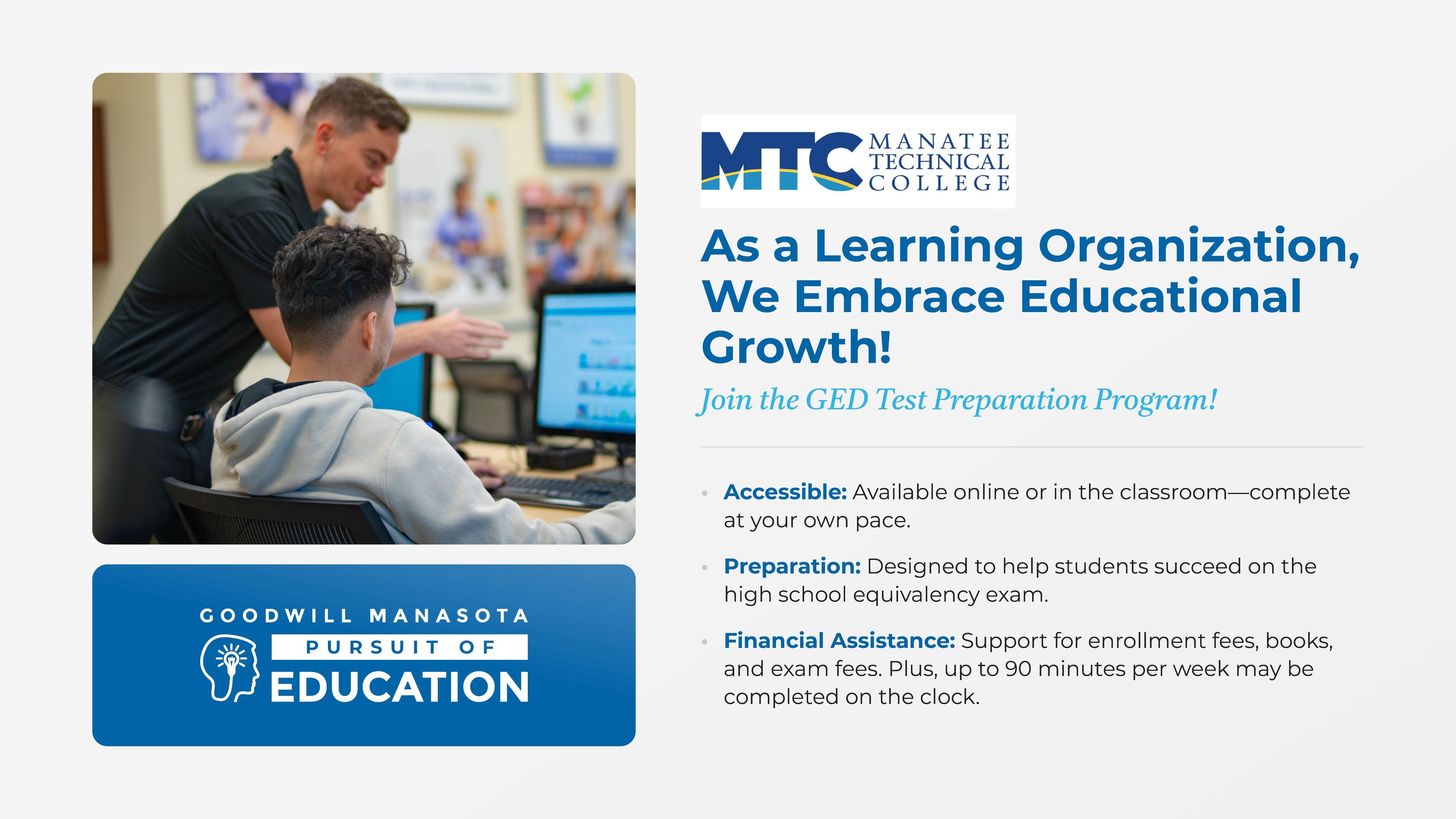 GOODWILL MANASOTA
PURSUIT OF
EDUCATION

MTC MANATEE TECHNICAL COLLEGE

As a Learning Organization, We Embrace Educational Growth!

Join the GED Test Preparation Program!

• Accessible: Available online or in the classroom—complete at your own pace.

• Preparation: Designed to help students succeed on the high school equivalency exam.

• Financial Assistance: Support for enrollment fees, books, and exam fees. Plus, up to 90 minutes per week may be completed on the clock.